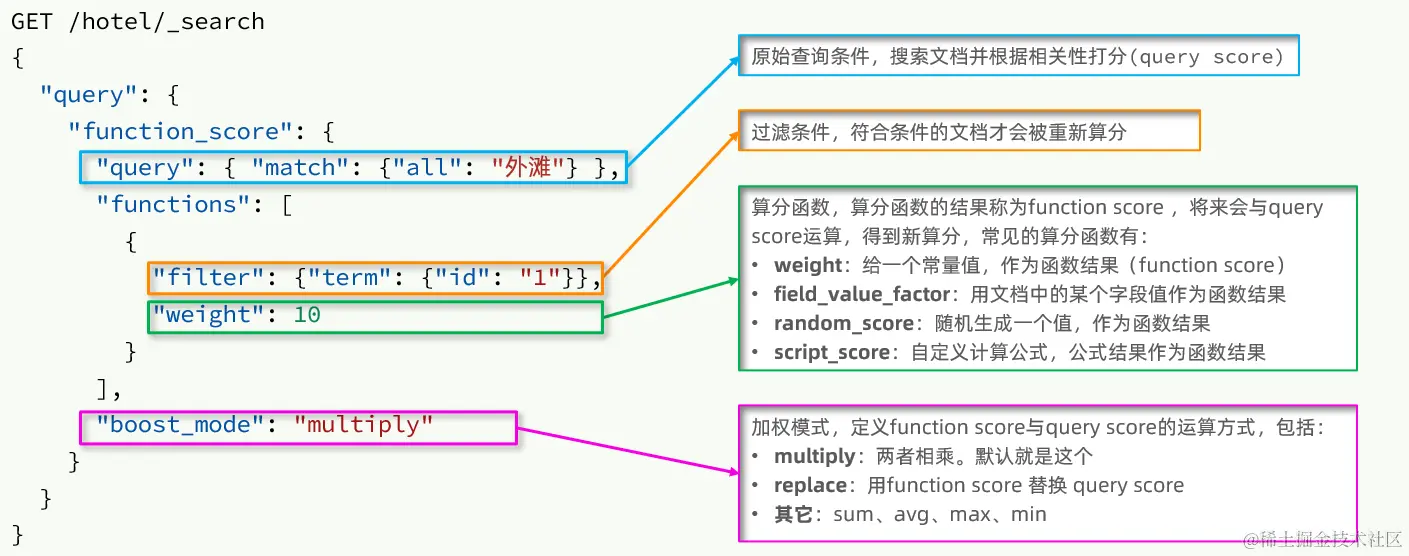 GET /hotel/_search
{
  "query": {
    "function_score": {
      "query": { "match": {"all": "外滩"} },
      "functions": [
        {
          "filter": {"term": {"id": "1"}},
          "weight": 10
        }
      ],
      "boost_mode": "multiply"
    }
  }
}

原始查询条件，搜索文档并根据相关性打分(query score)

过滤条件，符合条件的文档才会被重新算分

算分函数，算分函数的结果称为function score ，将来会与query score运算，得到新算分，常见的算分函数有：
• weight：给一个常量值，作为函数结果（function score）
• field_value_factor：用文档中的某个字段值作为函数结果
• random_score：随机生成一个值，作为函数结果
• script_score：自定义计算公式，公式结果作为函数结果

加权模式，定义function score与query score的运算方式，包括：
• multiply：两者相乘。默认就是这个
• replace：用function score 替换 query score
• 其它：sum、avg、max、min

@稀土掘金技术社区